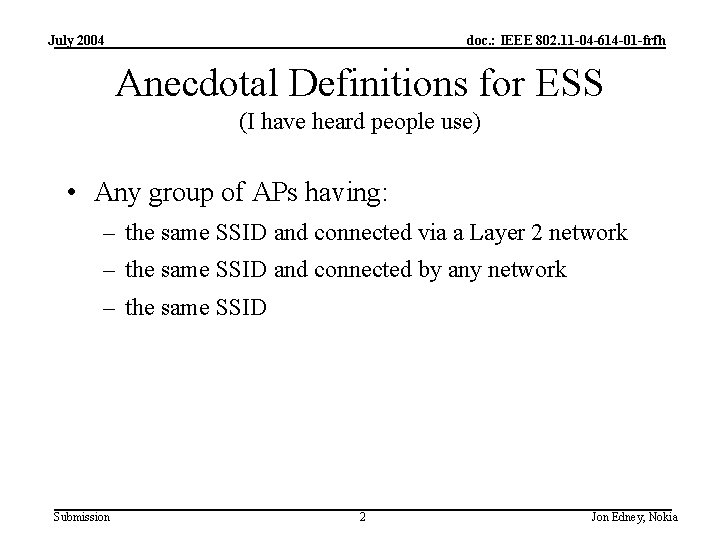 July 2004

doc.: IEEE 802.11-04-614-01-frfh

Anecdotal Definitions for ESS
(I have heard people use)

• Any group of APs having:
– the same SSID and connected via a Layer 2 network
– the same SSID and connected by any network
– the same SSID

Submission

2

Jon Edney, Nokia